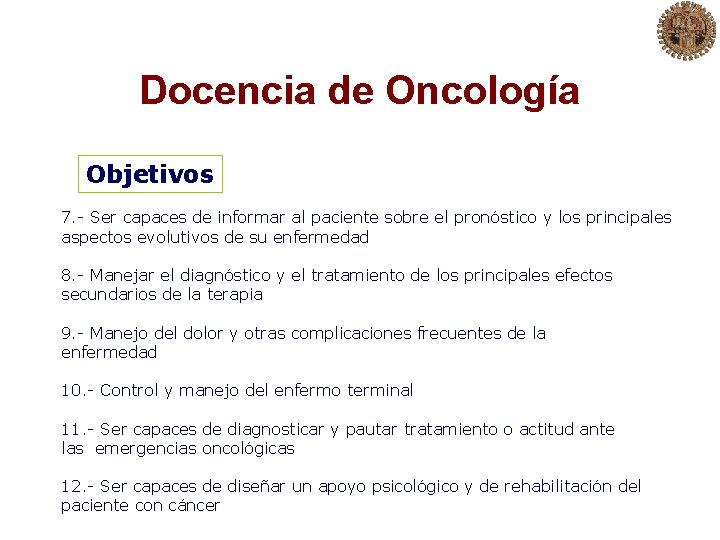 Docencia de Oncología

Objetivos

7.- Ser capaces de informar al paciente sobre el pronóstico y los principales aspectos evolutivos de su enfermedad

8.- Manejar el diagnóstico y el tratamiento de los principales efectos secundarios de la terapia

9.- Manejo del dolor y otras complicaciones frecuentes de la enfermedad

10.- Control y manejo del enfermo terminal

11.- Ser capaces de diagnosticar y pautar tratamiento o actitud ante las emergencias oncológicas

12.- Ser capaces de diseñar un apoyo psicológico y de rehabilitación del paciente con cáncer